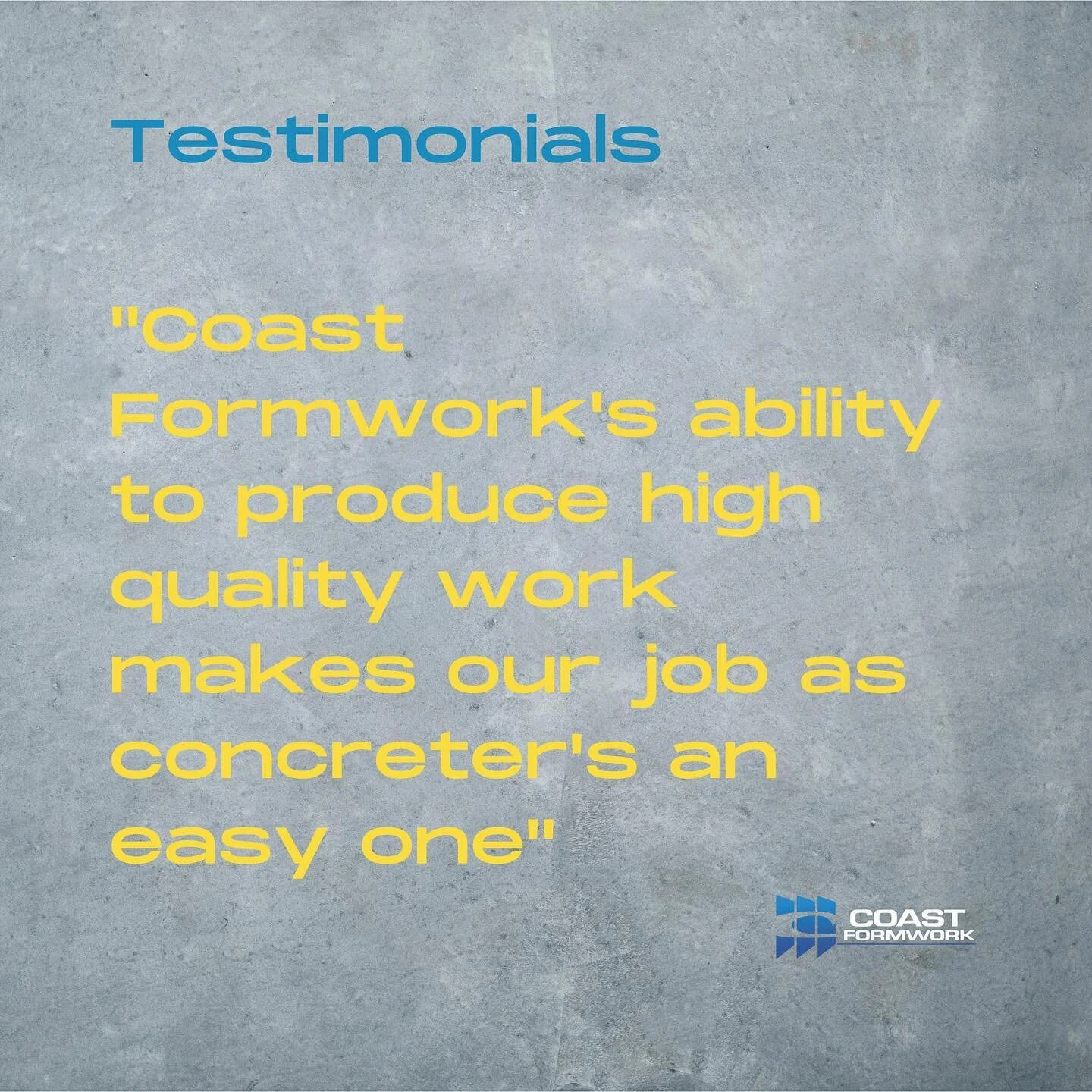 Testimonials

"Coast Formwork's ability to produce high quality work makes our job as concreter's an easy one"

COAST FORMWORK